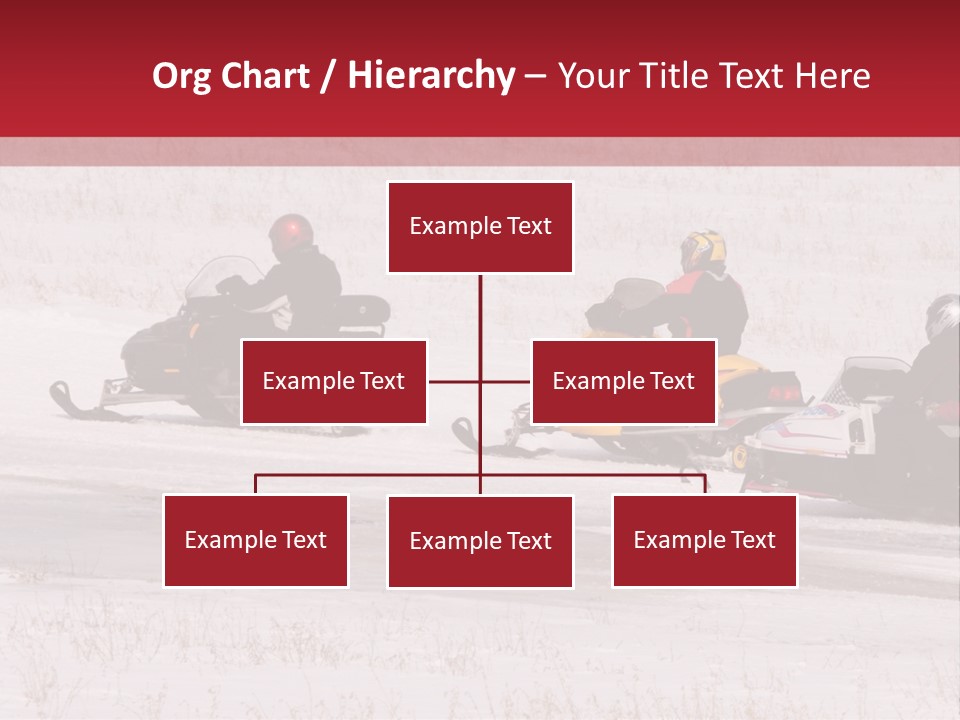 Org Chart / Hierarchy – Your Title Text Here

Example Text

Example Text

Example Text

Example Text

Example Text

Example Text